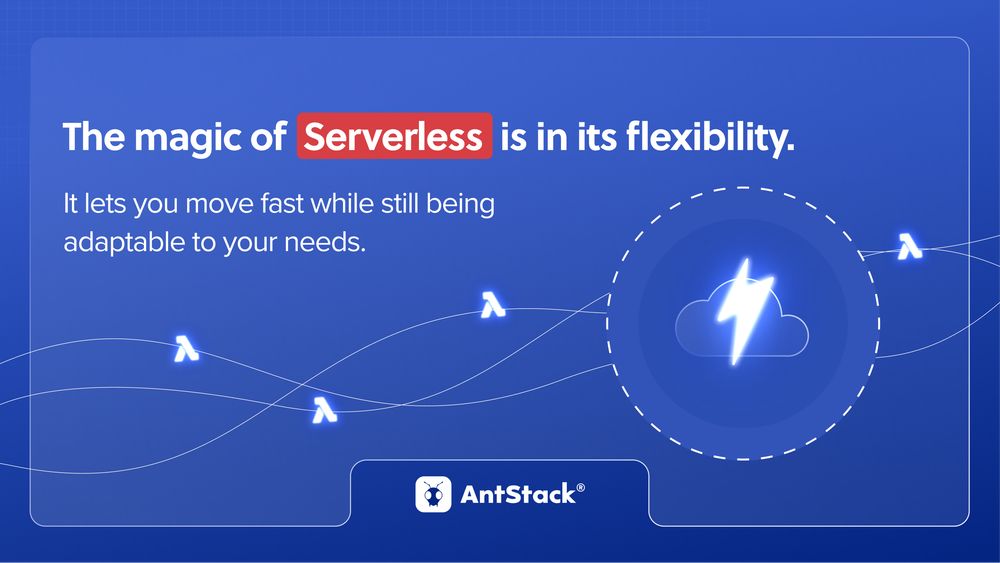 The magic of Serverless is in its flexibility.

It lets you move fast while still being adaptable to your needs.

λ

λ

λ

λ

AntStack®